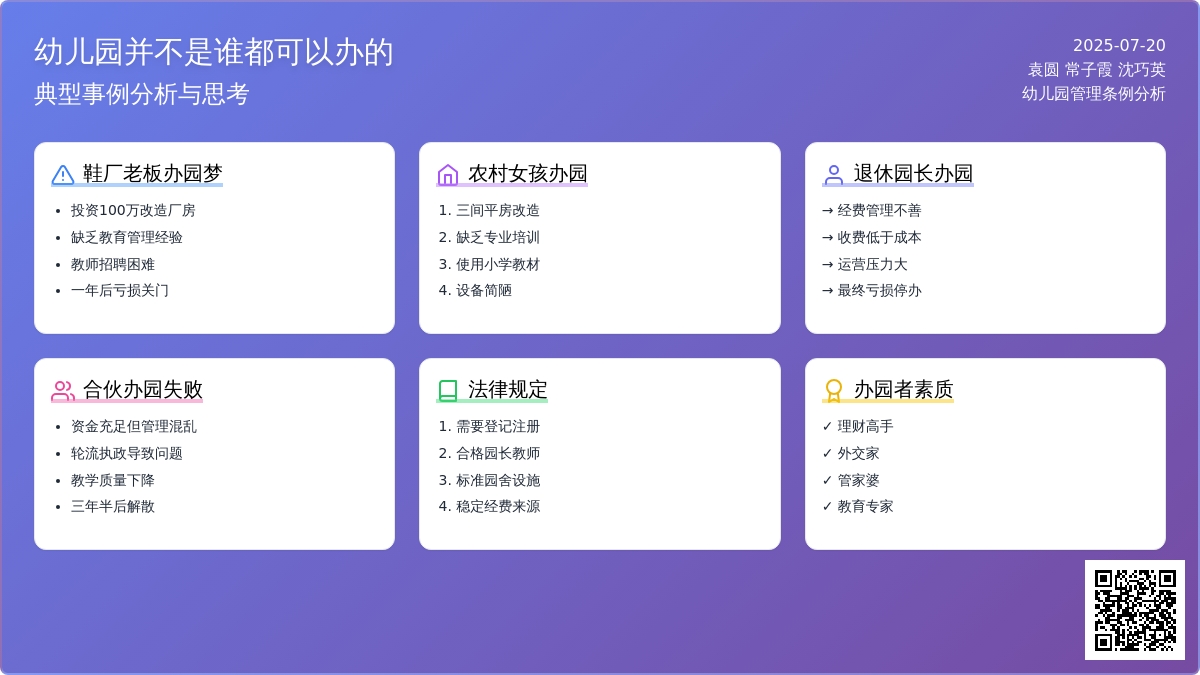 幼儿园并不是谁都可以办的

典型事例分析与思考

2025-07-20
袁圆 常子霞 沈巧英
幼儿园管理条例分析

鞋厂老板办园梦
• 投资100万改造厂房
• 缺乏教育管理经验
• 教师招聘困难
• 一年后亏损关门

农村女孩办园
1. 三间平房改造
2. 缺乏专业培训
3. 使用小学教材
4. 设备简陋

退休园长办园
→ 经费管理不善
→ 收费低于成本
→ 运营压力大
→ 最终亏损停办

合伙办园失败
• 资金充足但管理混乱
• 轮流执政导致问题
• 教学质量下降
• 三年半后解散

法律规定
1. 需要登记注册
2. 合格园长教师
3. 标准园舍设施
4. 稳定经费来源

办园者素质
✓ 理财高手
✓ 外交家
✓ 管家婆
✓ 教育专家